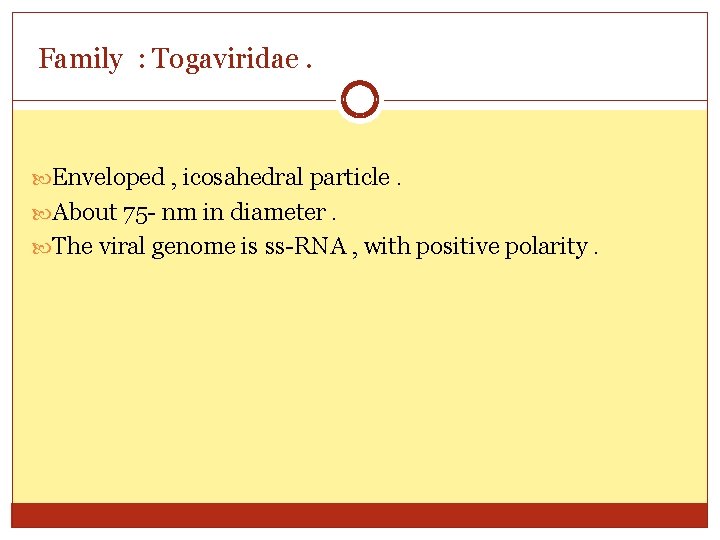 Family : Togaviridae .

Enveloped , icosahedral particle .
About 75- nm in diameter .
The viral genome is ss-RNA , with positive polarity .